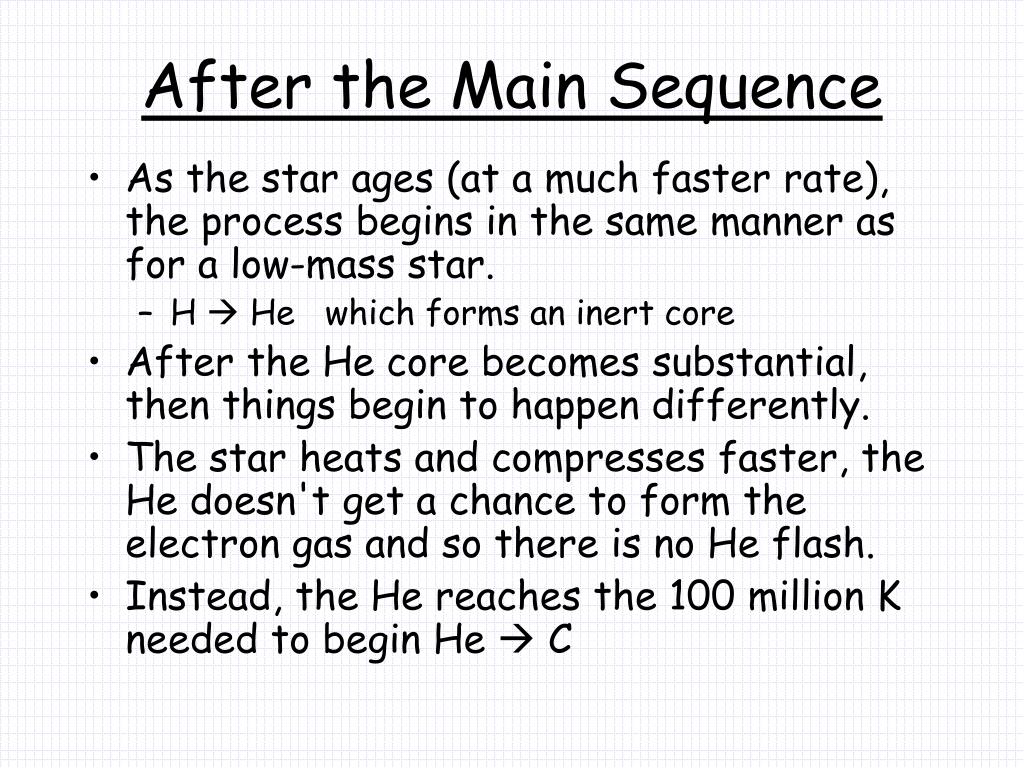 After the Main Sequence

• As the star ages (at a much faster rate), the process begins in the same manner as for a low-mass star.
– H → He which forms an inert core
• After the He core becomes substantial, then things begin to happen differently.
• The star heats and compresses faster, the He doesn't get a chance to form the electron gas and so there is no He flash.
• Instead, the He reaches the 100 million K needed to begin He → C